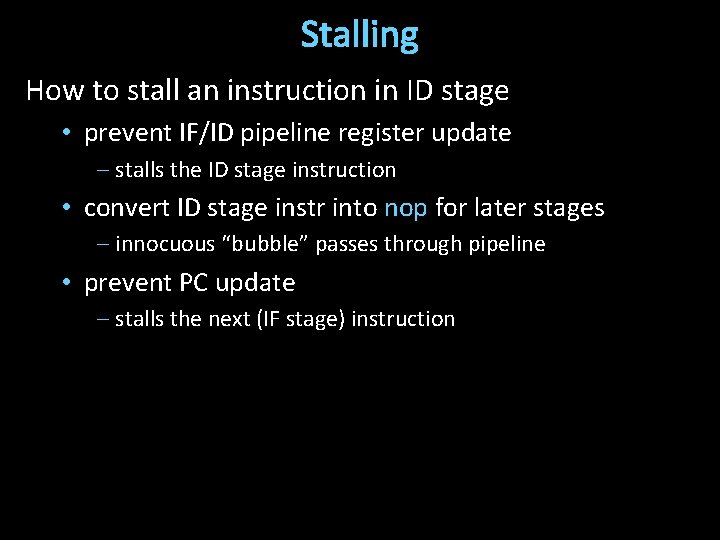 Stalling

How to stall an instruction in ID stage

• prevent IF/ID pipeline register update

– stalls the ID stage instruction

• convert ID stage instr into nop for later stages

– innocuous “bubble” passes through pipeline

• prevent PC update

– stalls the next (IF stage) instruction